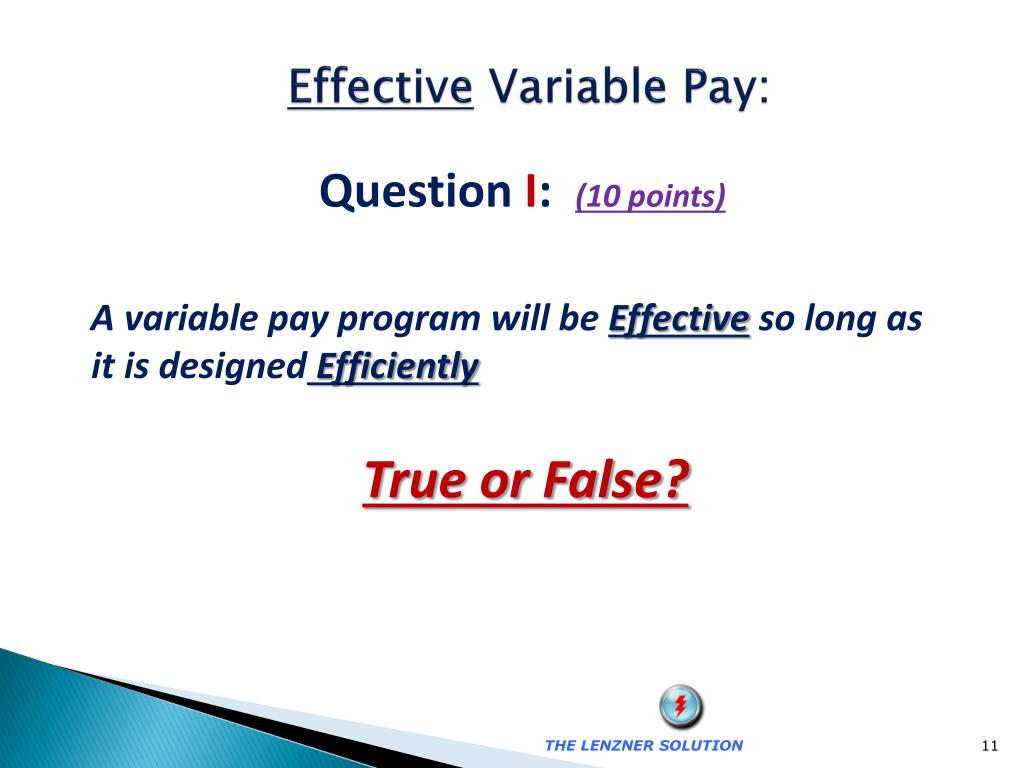 Effective Variable Pay:

Question I: (10 points)

A variable pay program will be Effective so long as it is designed Efficiently

True or False?

THE LENZNER SOLUTION

11